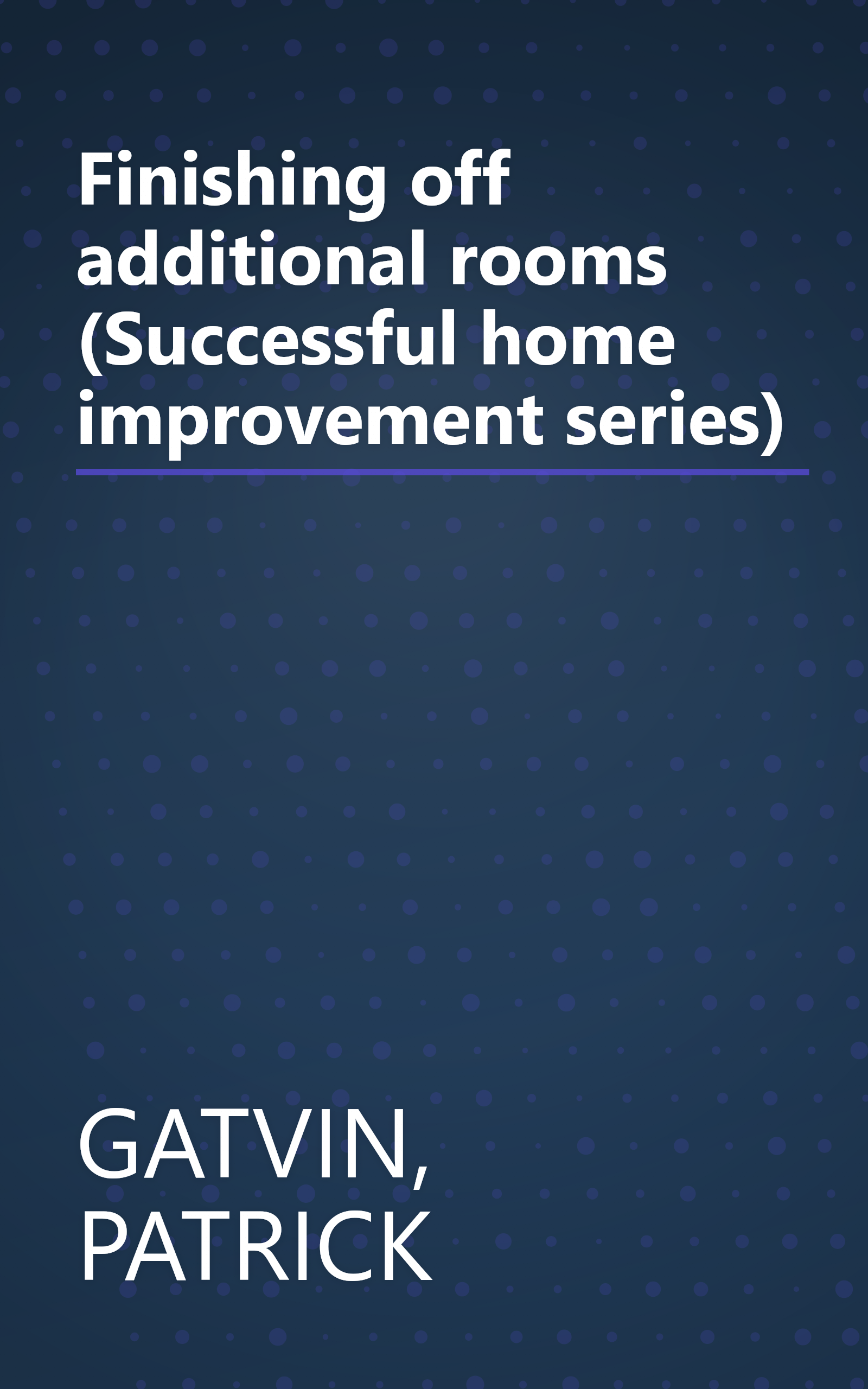 Finishing off additional rooms (Successful home improvement series)

GATVIN, PATRICK